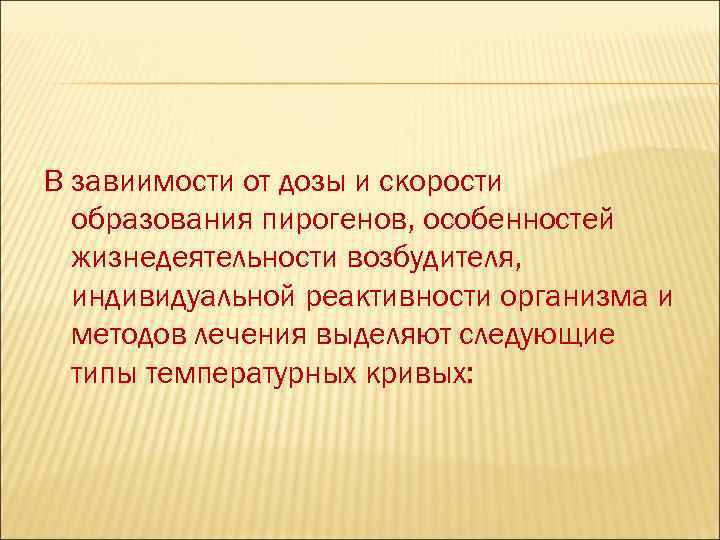 В завиимости от дозы и скорости образования пирогенов, особенностей жизнедеятельности возбудителя, индивидуальной реактивности организма и методов лечения выделяют следующие типы температурных кривых: